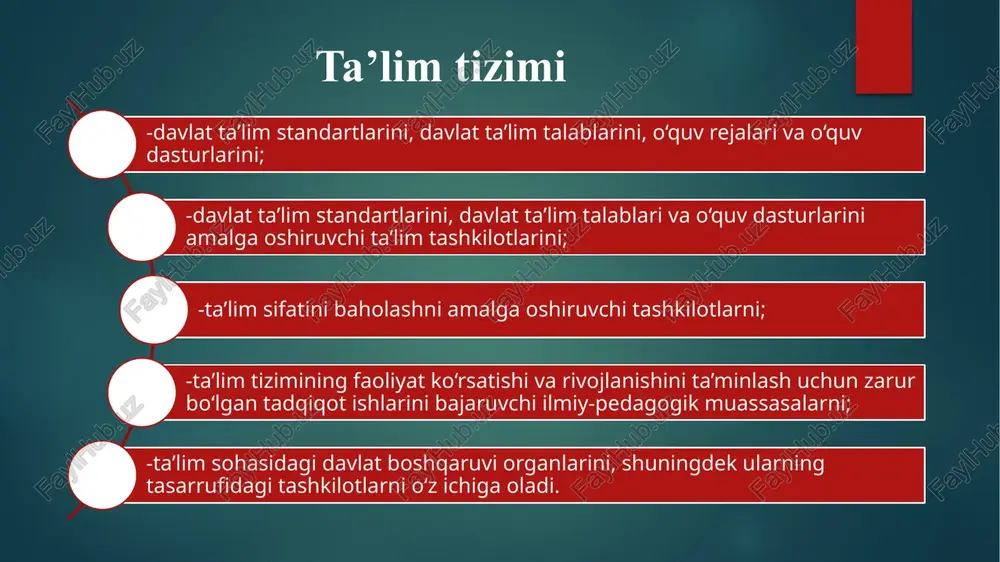 Ta’lim tizimi

-davlat ta’lim standartlarini, davlat ta’lim talablarini, o‘quv rejalari va o‘quv dasturlarini;

-davlat ta’lim standartlarini, davlat ta’lim talablari va o‘quv dasturlarini amalga oshiruvchi ta’lim tashkilotlarini;

-ta’lim sifatini baholashni amalga oshiruvchi tashkilotlarni;

-ta’lim tizimining faoliyat ko‘rsatishi va rivojlanishini ta’minlash uchun zarur bo‘lgan tadqiqot ishlarini bajaruvchi ilmiy-pedagogik muassasalarni;

-ta’lim sohasidagi davlat boshqaruvi organlarini, shuningdek ularning tasarrufidagi tashkilotlarni o‘z ichiga oladi.

FaylHub.uz